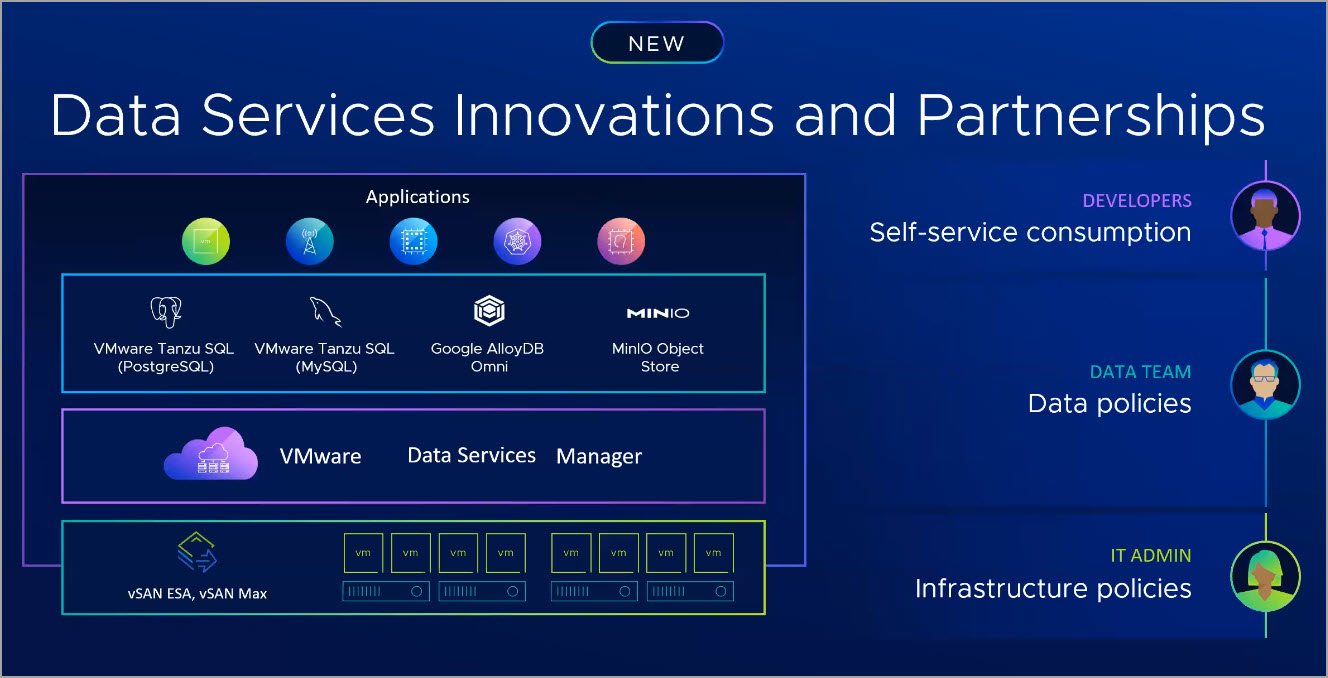 NEW

Data Services Innovations and Partnerships

Applications

vm

VMware Tanzu SQL (PostgreSQL)

VMware Tanzu SQL (MySQL)

Google AlloyDB Omni

MINIO

MinIO Object Store

VMware Data Services Manager

vSAN ESA, vSAN Max

vm vm vm vm vm vm vm vm

DEVELOPERS
Self-service consumption

DATA TEAM
Data policies

IT ADMIN
Infrastructure policies